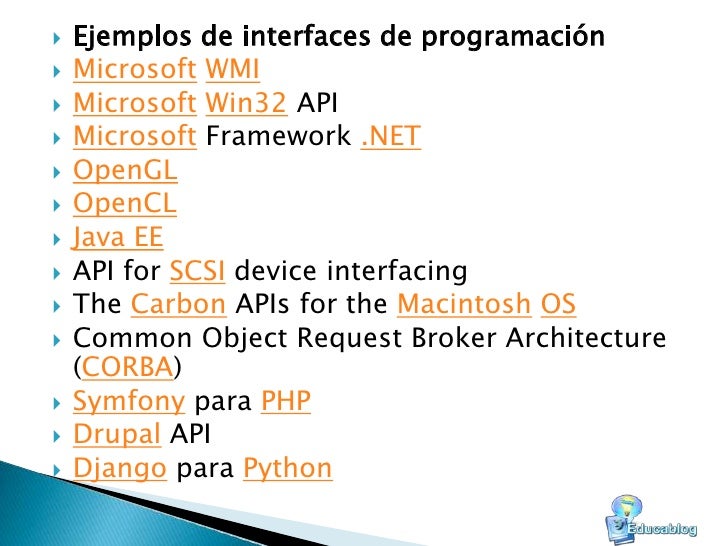 Ejemplos de interfaces de programación
Microsoft WMI
Microsoft Win32 API
Microsoft Framework .NET
OpenGL
OpenCL
Java EE
API for SCSI device interfacing
The Carbon APIs for the Macintosh OS
Common Object Request Broker Architecture (CORBA)
Symfony para PHP
Drupal API
Django para Python

Educablog